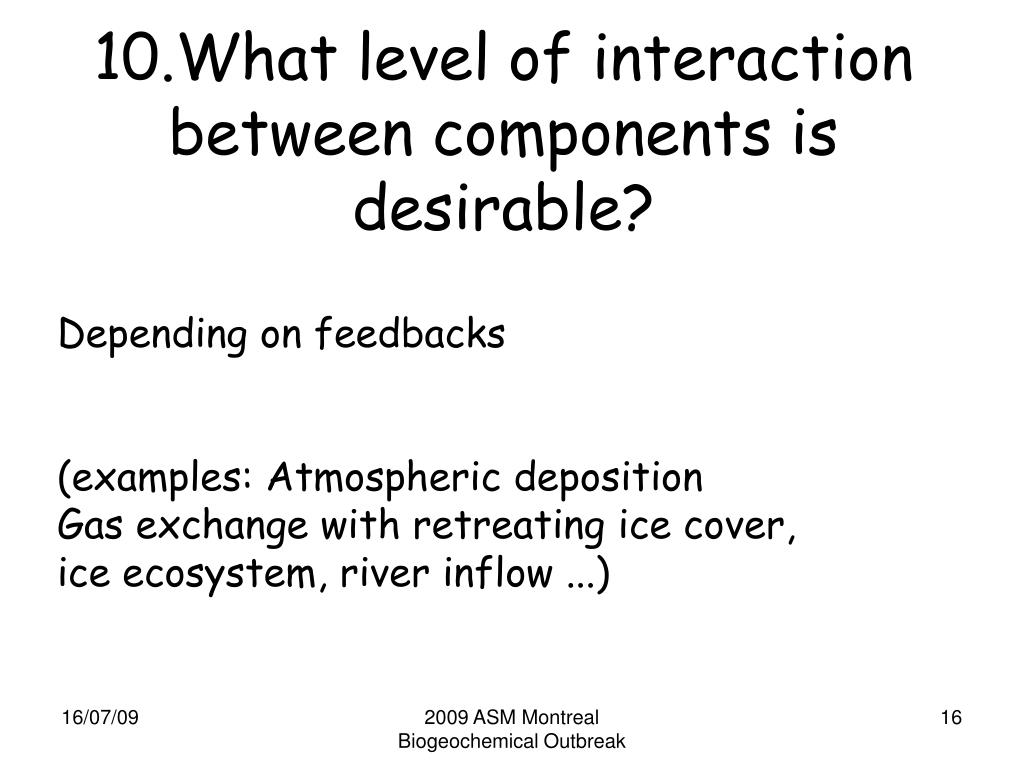 10.What level of interaction between components is desirable?

Depending on feedbacks

(examples: Atmospheric deposition
Gas exchange with retreating ice cover,
ice ecosystem, river inflow ...)

16/07/09

2009 ASM Montreal
Biogeochemical Outbreak

16